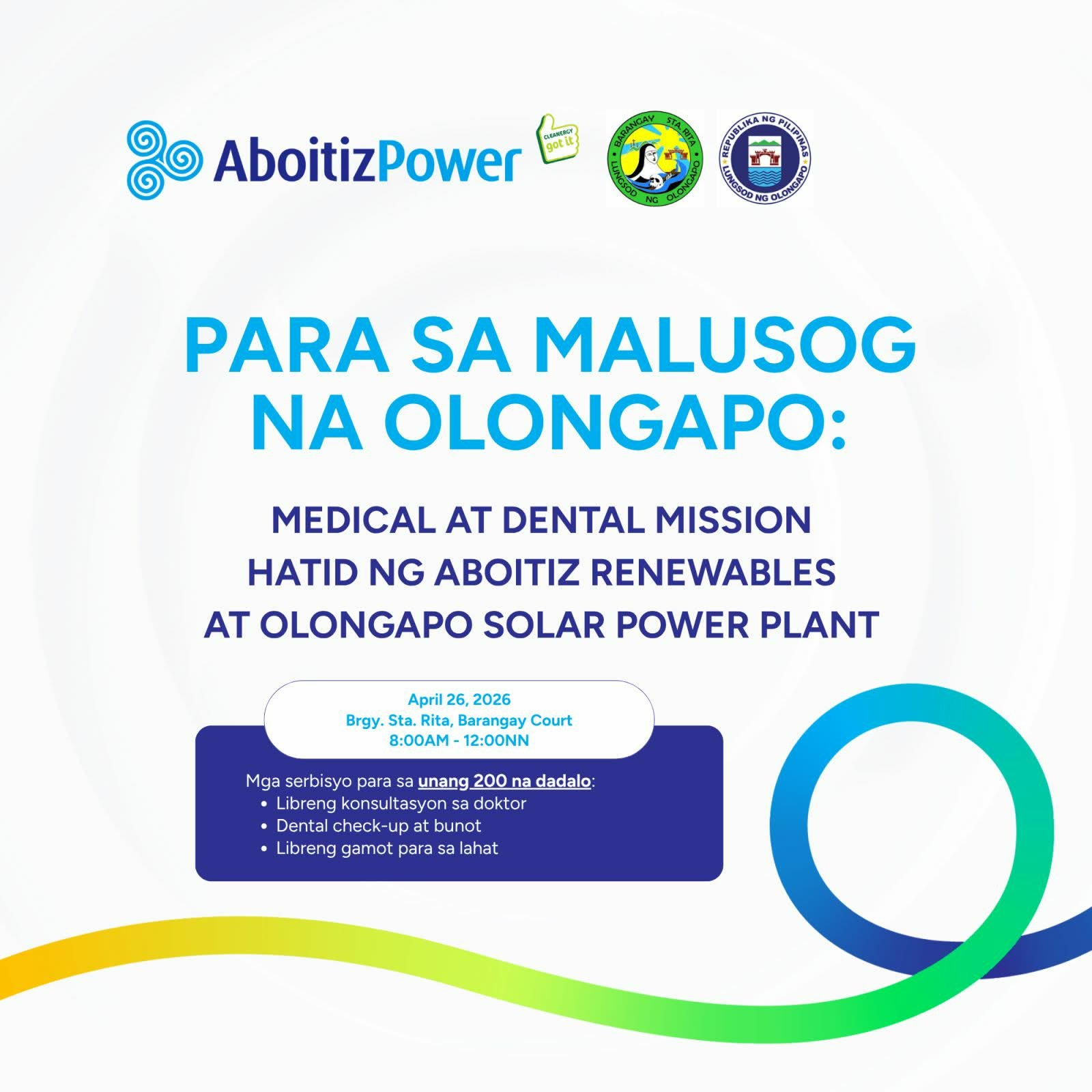 AboitizPower

CLEANERGY got it

BARANGAY STA. RITA LUNGSOD NG OLONGAPO

REPUBLIKA NG PILIPINAS LUNGSOD NG OLONGAPO

PARA SA MALUSOG NA OLONGAPO:

MEDICAL AT DENTAL MISSION HATID NG ABOITIZ RENEWABLES AT OLONGAPO SOLAR POWER PLANT

April 26, 2026
Brgy. Sta. Rita, Barangay Court
8:00AM - 12:00NN

Mga serbisyo para sa unang 200 na dadalo:
• Libreng konsultasyon sa doktor
• Dental check-up at bunot
• Libreng gamot para sa lahat